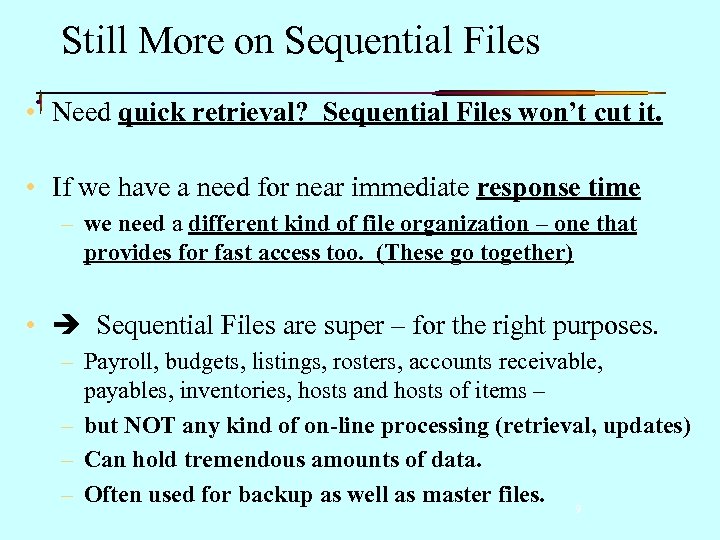 Still More on Sequential Files

• Need quick retrieval? Sequential Files won't cut it.

• If we have a need for near immediate response time
– we need a different kind of file organization – one that provides for fast access too. (These go together)

• ➔ Sequential Files are super – for the right purposes.
– Payroll, budgets, listings, rosters, accounts receivable, payables, inventories, hosts and hosts of items –
– but NOT any kind of on-line processing (retrieval, updates)
– Can hold tremendous amounts of data.
– Often used for backup as well as master files.